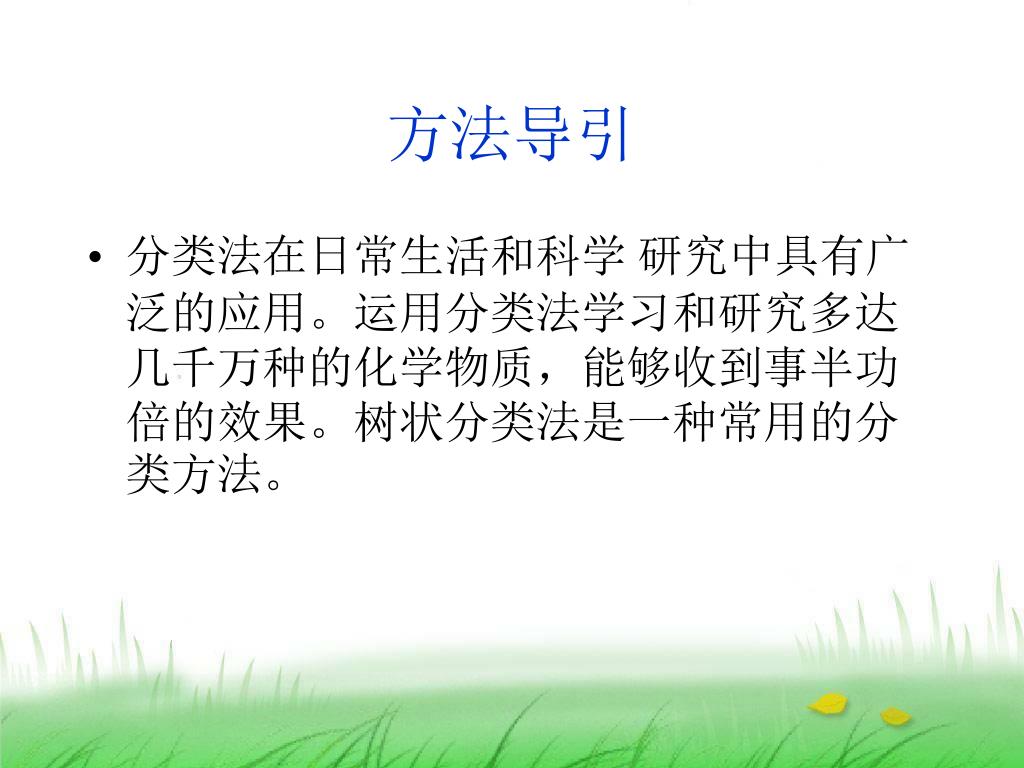 方法导引

• 分类法在日常生活和科学 研究中具有广泛的应用。运用分类法学习和研究多达几千万种的化学物质，能够收到事半功倍的效果。树状分类法是一种常用的分类方法。